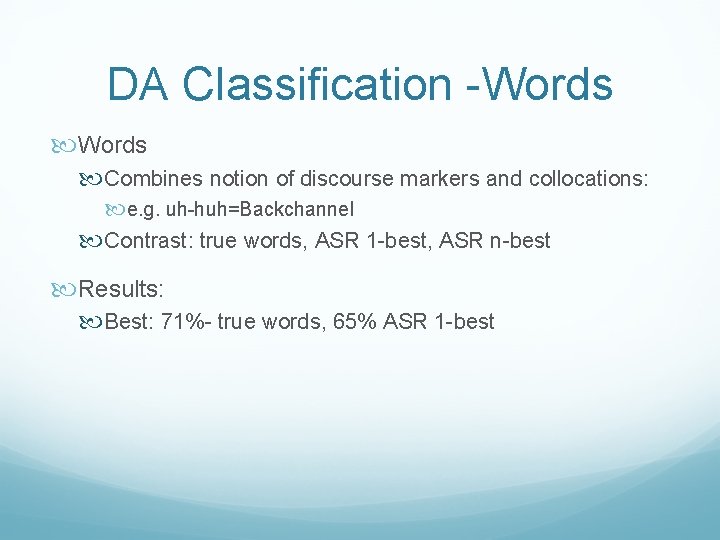 DA Classification -Words

Words

Combines notion of discourse markers and collocations:

e.g. uh-huh=Backchannel

Contrast: true words, ASR 1-best, ASR n-best

Results:

Best: 71%- true words, 65% ASR 1-best